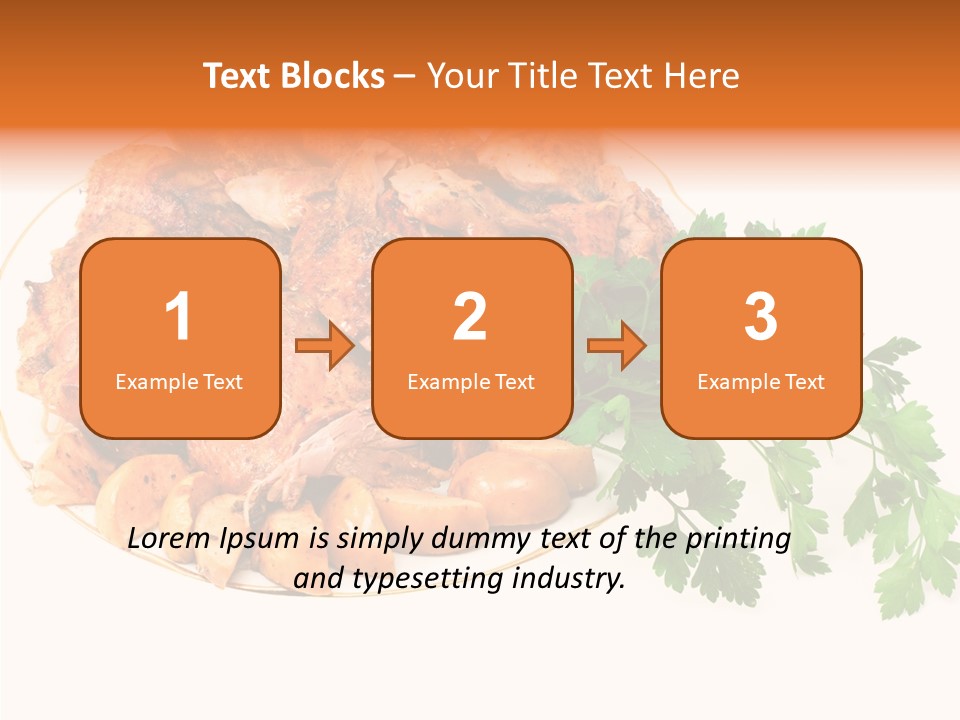 Text Blocks – Your Title Text Here

1
Example Text

2
Example Text

3
Example Text

Lorem Ipsum is simply dummy text of the printing and typesetting industry.